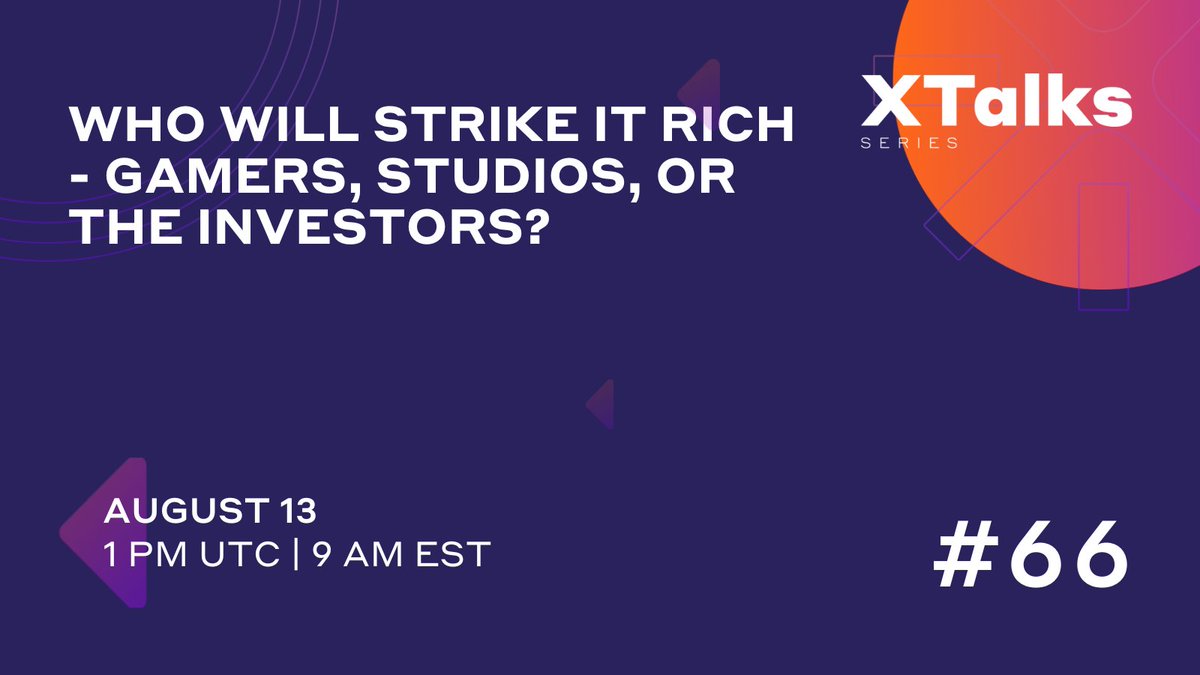 WHO WILL STRIKE IT RICH - GAMERS, STUDIOS, OR THE INVESTORS?

XTalks
SERIES

AUGUST 13
1 PM UTC | 9 AM EST

#66